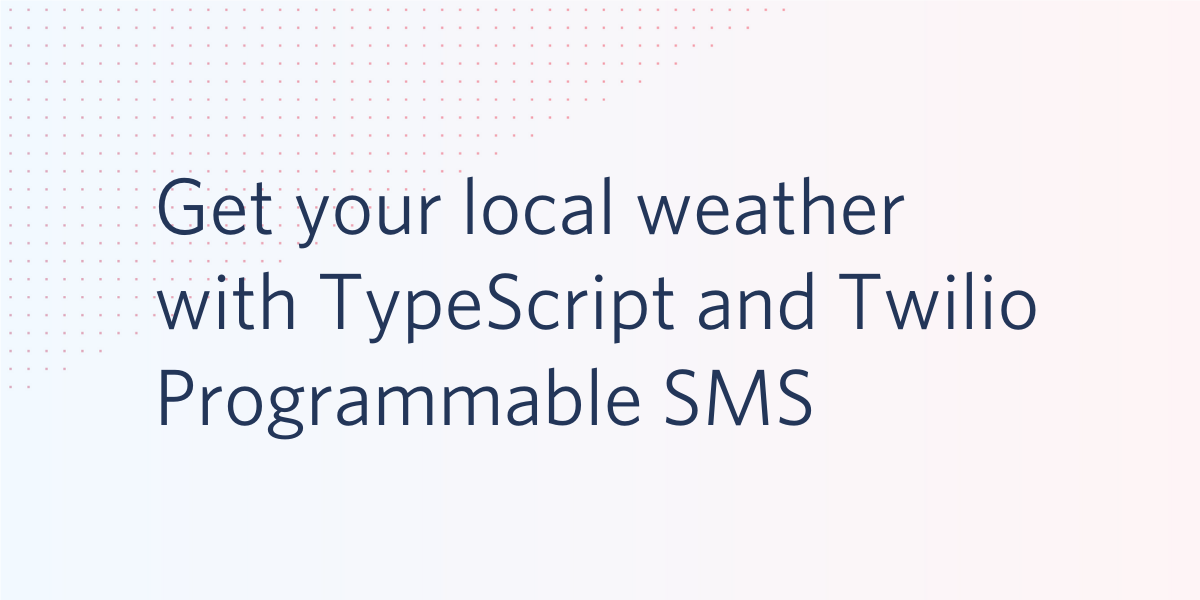 Get your local weather with TypeScript and Twilio Programmable SMS